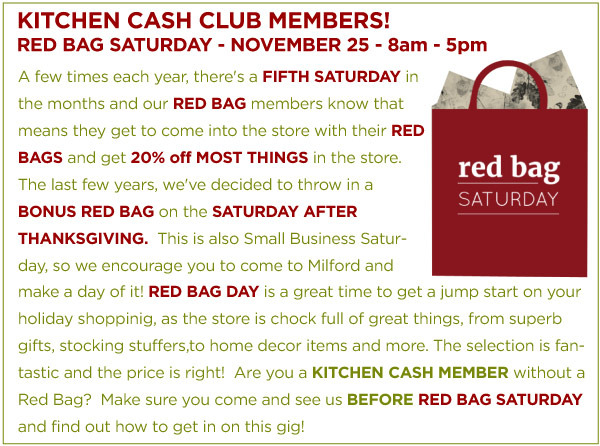 KITCHEN CASH CLUB MEMBERS!
RED BAG SATURDAY - NOVEMBER 25 - 8am - 5pm

A few times each year, there's a FIFTH SATURDAY in the months and our RED BAG members know that means they get to come into the store with their RED BAGS and get 20% off MOST THINGS in the store. The last few years, we've decided to throw in a BONUS RED BAG on the SATURDAY AFTER THANKSGIVING. This is also Small Business Saturday, so we encourage you to come to Milford and make a day of it! RED BAG DAY is a great time to get a jump start on your holiday shoppinig, as the store is chock full of great things, from superb gifts, stocking stuffers,to home decor items and more. The selection is fantastic and the price is right! Are you a KITCHEN CASH MEMBER without a Red Bag? Make sure you come and see us BEFORE RED BAG SATURDAY and find out how to get in on this gig!

red bag
SATURDAY